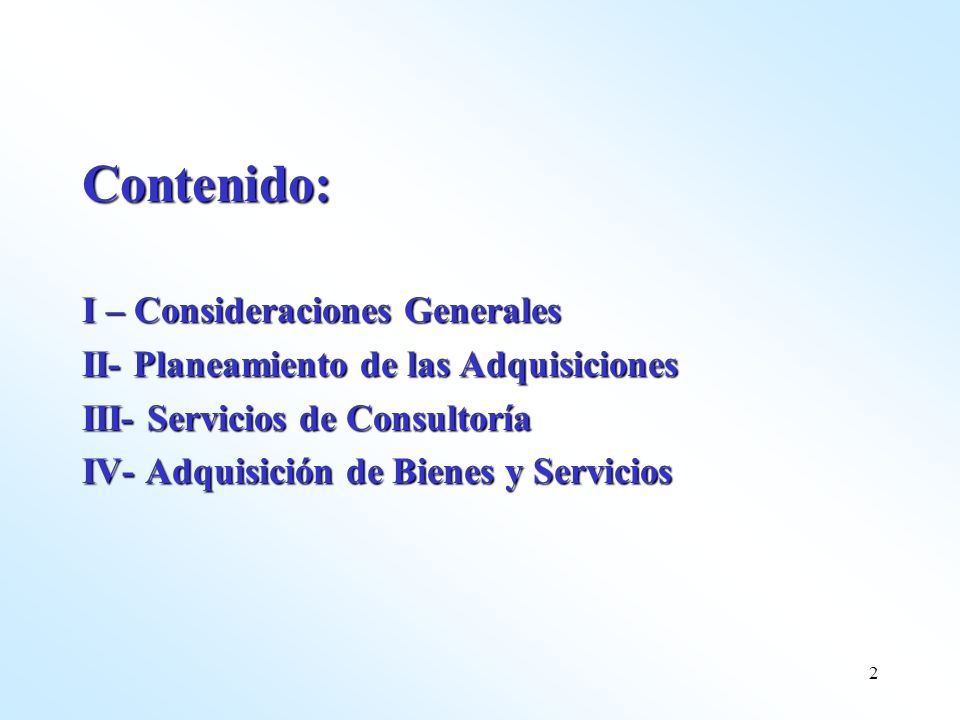 Contenido:

I – Consideraciones Generales
II- Planeamiento de las Adquisiciones
III- Servicios de Consultoría
IV- Adquisición de Bienes y Servicios

2